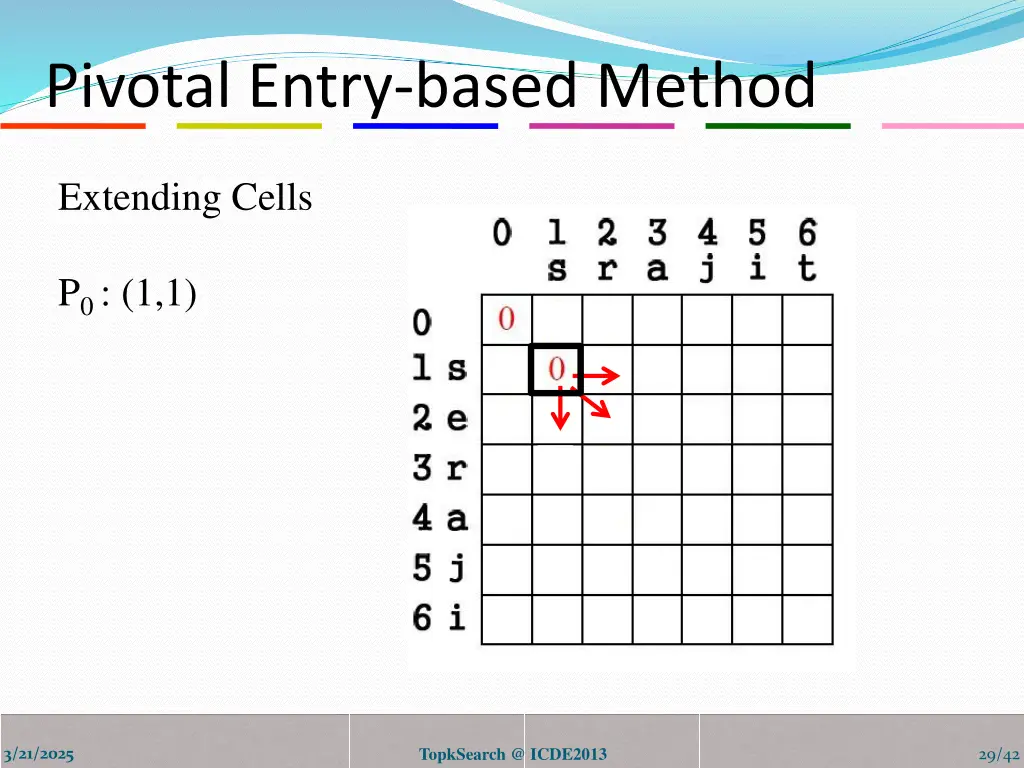 Pivotal Entry-based Method

Extending Cells

$P_0$ : (1,1)

| | | 0 | 1 s | 2 r | 3 a | 4 j | 5 i | 6 t |
|---|---|---|---|---|---|---|---|---|
| 0 | | 0 | | | | | | |
| 1 | s | | 0 | | | | | |
| 2 | e | | | | | | | |
| 3 | r | | | | | | | |
| 4 | a | | | | | | | |
| 5 | j | | | | | | | |
| 6 | i | | | | | | | |

3/21/2025 TopkSearch @ ICDE2013 29/42